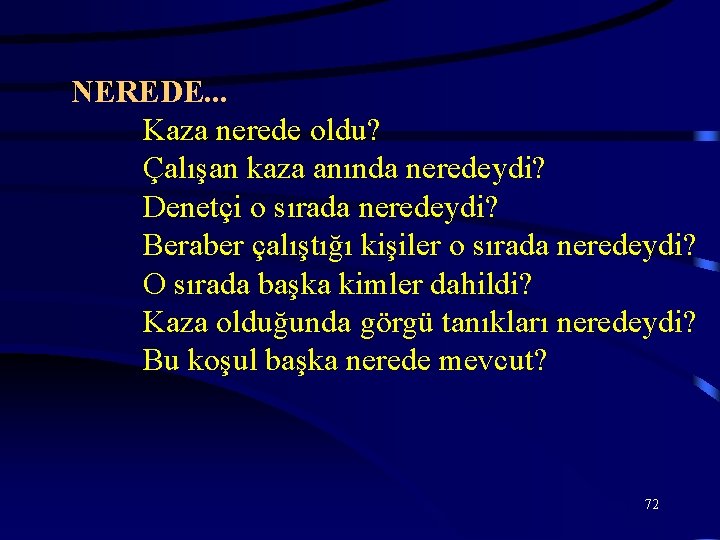 NEREDE...

Kaza nerede oldu?
Çalışan kaza anında neredeydi?
Denetçi o sırada neredeydi?
Beraber çalıştığı kişiler o sırada neredeydi?
O sırada başka kimler dahildi?
Kaza olduğunda görgü tanıkları neredeydi?
Bu koşul başka nerede mevcut?

72